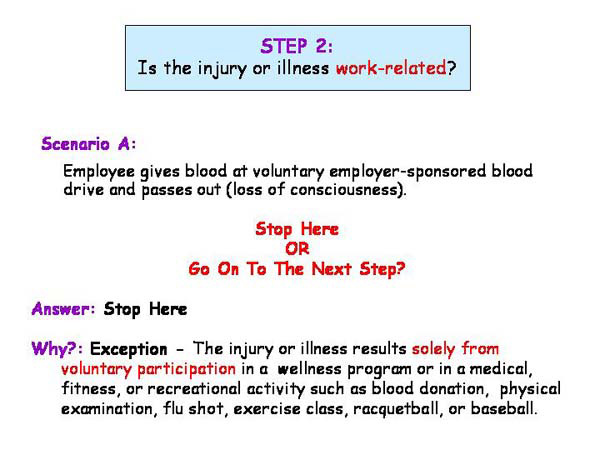 STEP 2:
Is the injury or illness work-related?

Scenario A:

Employee gives blood at voluntary employer-sponsored blood drive and passes out (loss of consciousness).

Stop Here
OR
Go On To The Next Step?

Answer: Stop Here

Why?: Exception - The injury or illness results solely from voluntary participation in a wellness program or in a medical, fitness, or recreational activity such as blood donation, physical examination, flu shot, exercise class, racquetball, or baseball.